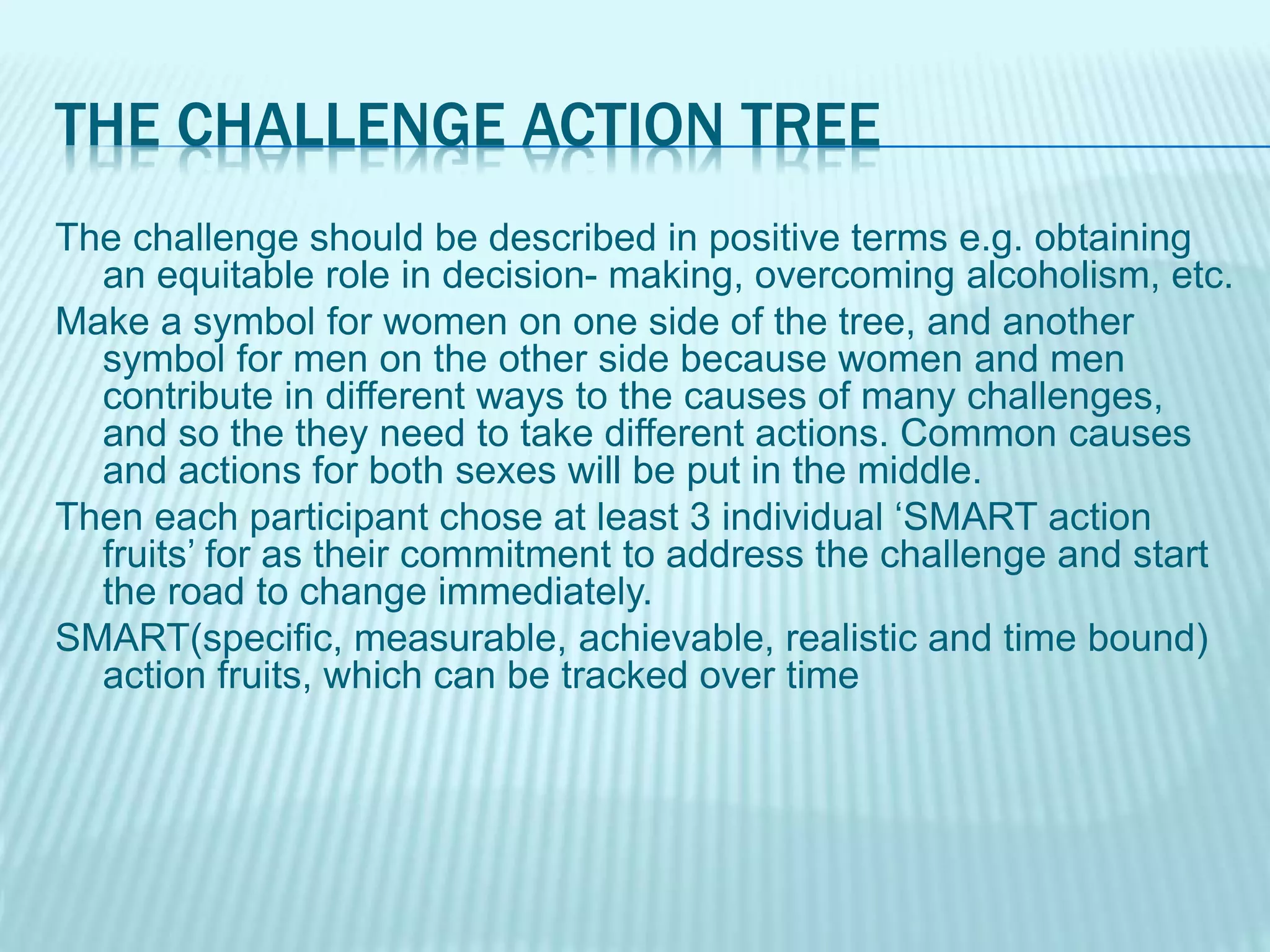 THE CHALLENGE ACTION TREE

The challenge should be described in positive terms e.g. obtaining an equitable role in decision- making, overcoming alcoholism, etc.

Make a symbol for women on one side of the tree, and another symbol for men on the other side because women and men contribute in different ways to the causes of many challenges, and so the they need to take different actions. Common causes and actions for both sexes will be put in the middle.

Then each participant chose at least 3 individual ‘SMART action fruits’ for as their commitment to address the challenge and start the road to change immediately.

SMART(specific, measurable, achievable, realistic and time bound) action fruits, which can be tracked over time